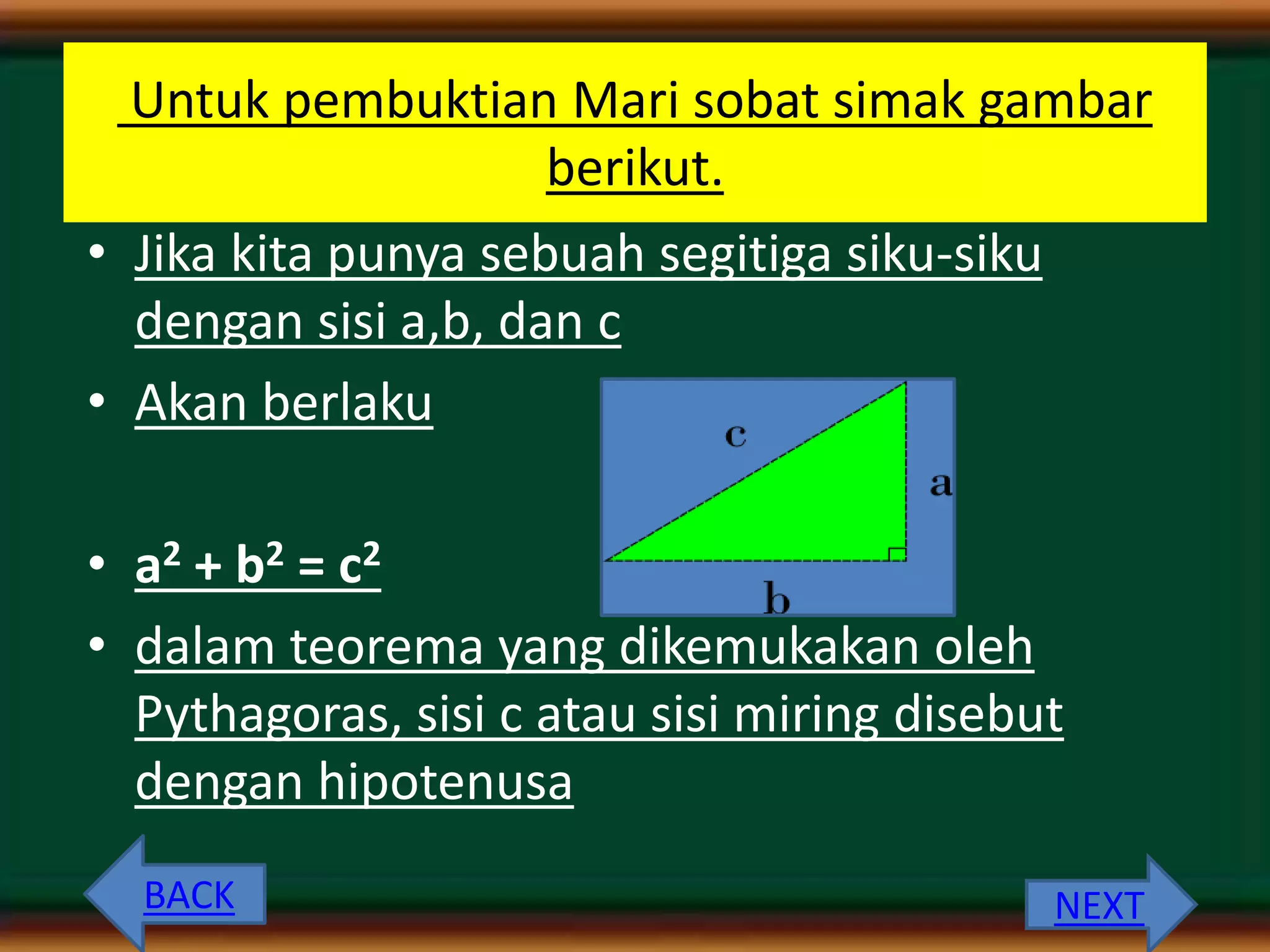 Untuk pembuktian Mari sobat simak gambar berikut.

• Jika kita punya sebuah segitiga siku-siku dengan sisi a,b, dan c

• Akan berlaku

c

a

b

• $a^2 + b^2 = c^2$

• dalam teorema yang dikemukakan oleh Pythagoras, sisi c atau sisi miring disebut dengan hipotenusa

BACK

NEXT